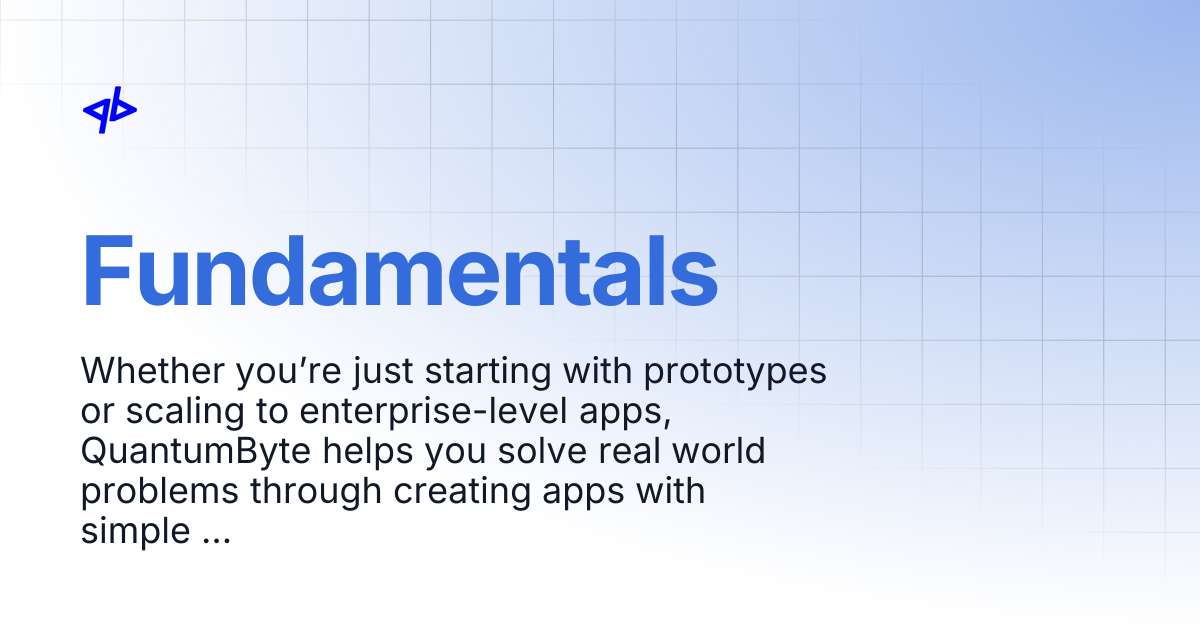 Fundamentals

Whether you’re just starting with prototypes or scaling to enterprise-level apps, QuantumByte helps you solve real world problems through creating apps with simple ...